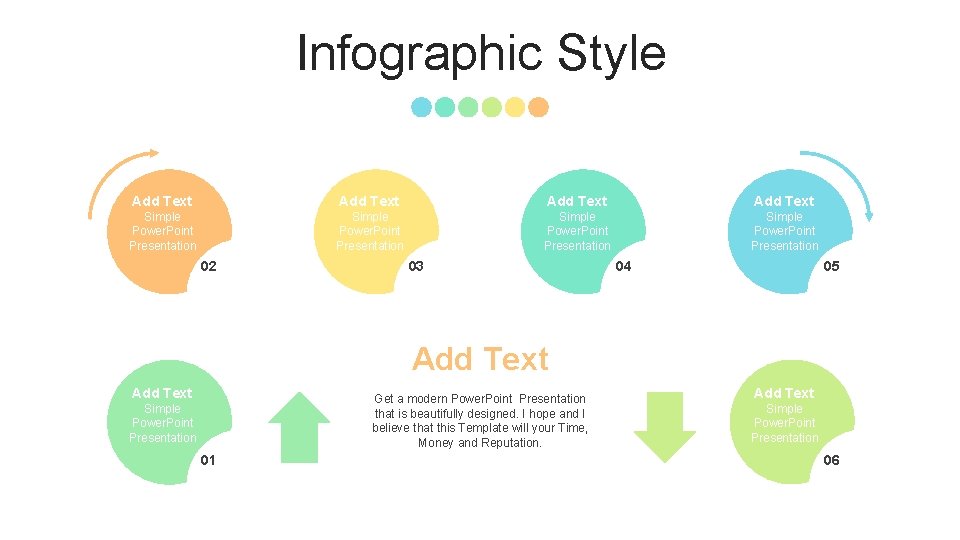 Infographic Style

Add Text
Simple PowerPoint Presentation
02

Add Text
Simple PowerPoint Presentation
03

Add Text
Simple PowerPoint Presentation
04

Add Text
Simple PowerPoint Presentation
05

Add Text
Simple PowerPoint Presentation
01

Add Text

Get a modern PowerPoint Presentation that is beautifully designed. I hope and I believe that this Template will your Time, Money and Reputation.

Add Text
Simple PowerPoint Presentation
06